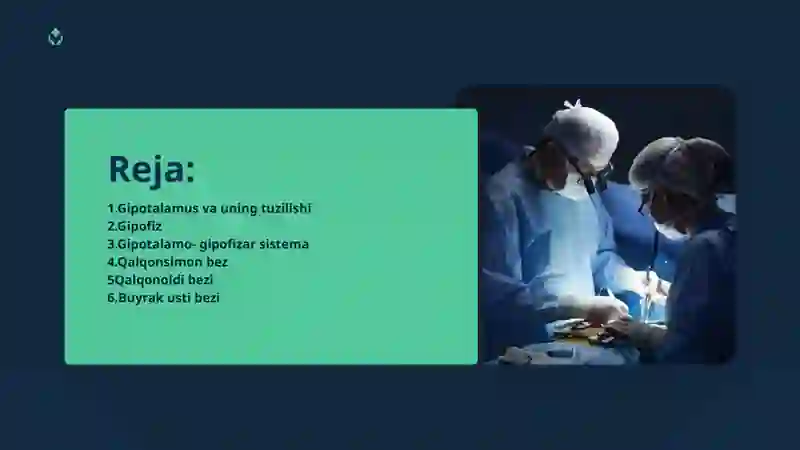 Reja:

1.Gipotalamus va uning tuzilishi
2.Gipofiz
3.Gipotalamo- gipofizar sistema
4.Qalqonsimon bez
5Qalqonoldi bezi
6.Buyrak usti bezi